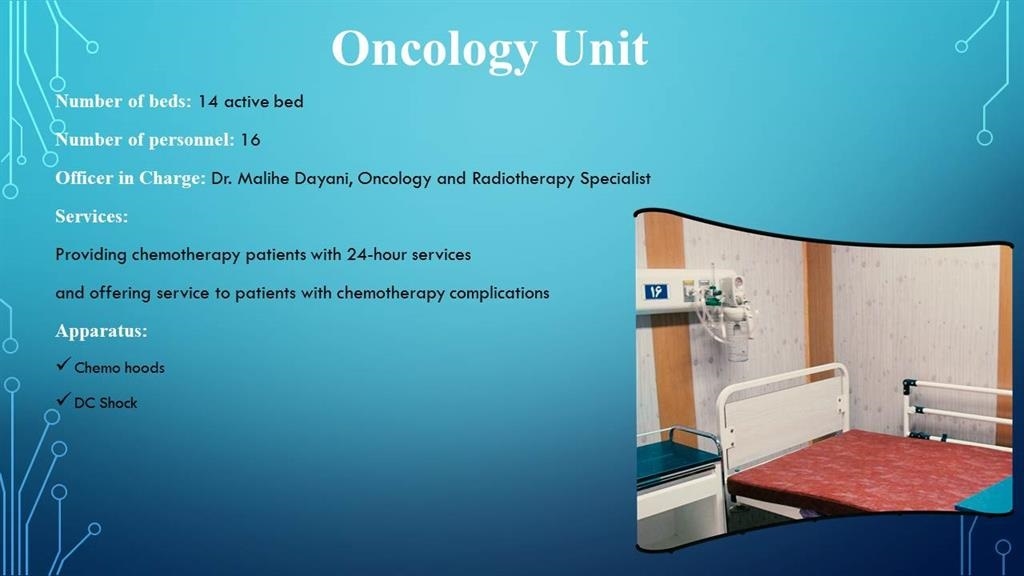 Oncology Unit

Number of beds: 14 active bed

Number of personnel: 16

Officer in Charge: Dr. Malihe Dayani, Oncology and Radiotherapy Specialist

Services:

Providing chemotherapy patients with 24-hour services

and offering service to patients with chemotherapy complications

Apparatus:

✓ Chemo hoods

✓ DC Shock

۱۶